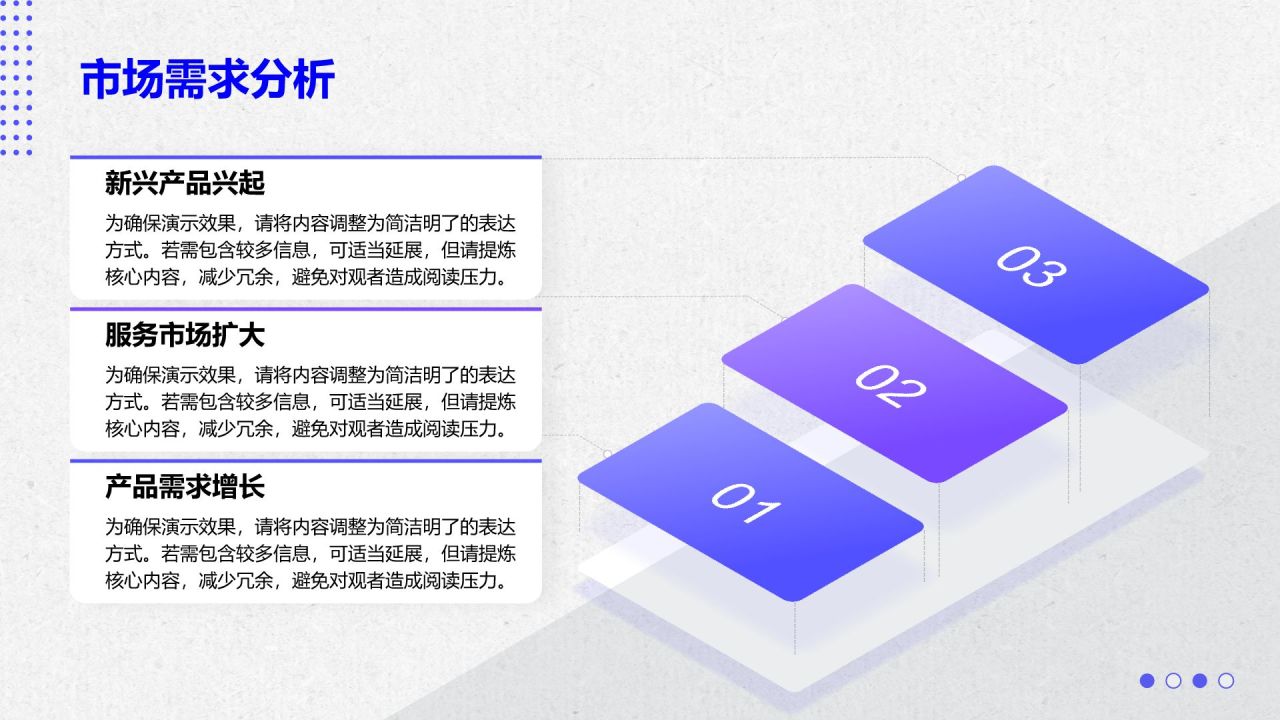 市场需求分析

新兴产品兴起

为确保演示效果，请将内容调整为简洁明了的表达方式。若需包含较多信息，可适当延展，但请提炼核心内容，减少冗余，避免对观者造成阅读压力。

服务市场扩大

为确保演示效果，请将内容调整为简洁明了的表达方式。若需包含较多信息，可适当延展，但请提炼核心内容，减少冗余，避免对观者造成阅读压力。

产品需求增长

为确保演示效果，请将内容调整为简洁明了的表达方式。若需包含较多信息，可适当延展，但请提炼核心内容，减少冗余，避免对观者造成阅读压力。

03

02

01